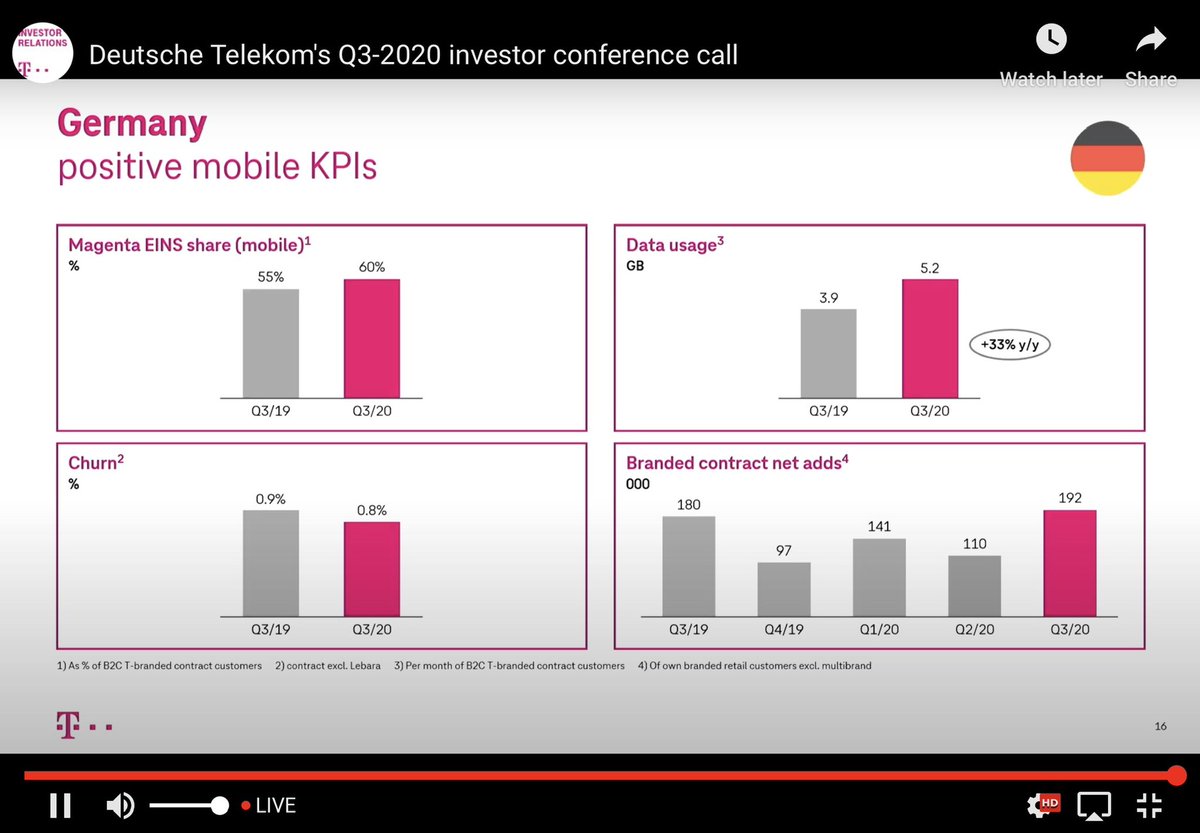 INVESTOR RELATIONS
T · ·
Deutsche Telekom's Q3-2020 investor conference call
Watch later
Share

Germany
positive mobile KPIs

Magenta EINS share (mobile)$^1$
%
55%
60%
Q3/19
Q3/20

Data usage$^3$
GB
3.9
5.2
+33% y/y
Q3/19
Q3/20

Churn$^2$
%
0.9%
0.8%
Q3/19
Q3/20

Branded contract net adds$^4$
000
180
97
141
110
192
Q3/19
Q4/19
Q1/20
Q2/20
Q3/20

1) As % of B2C T-branded contract customers 2) contract excl. Lebara 3) Per month of B2C T-branded contract customers 4) Of own branded retail customers excl. multibrand

T · ·
16

LIVE
HD